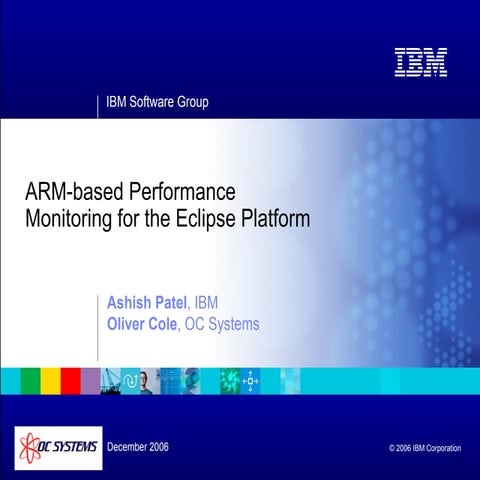 IBM

IBM Software Group

ARM-based Performance Monitoring for the Eclipse Platform

Ashish Patel, IBM
Oliver Cole, OC Systems

OC SYSTEMS

December 2006

© 2006 IBM Corporation